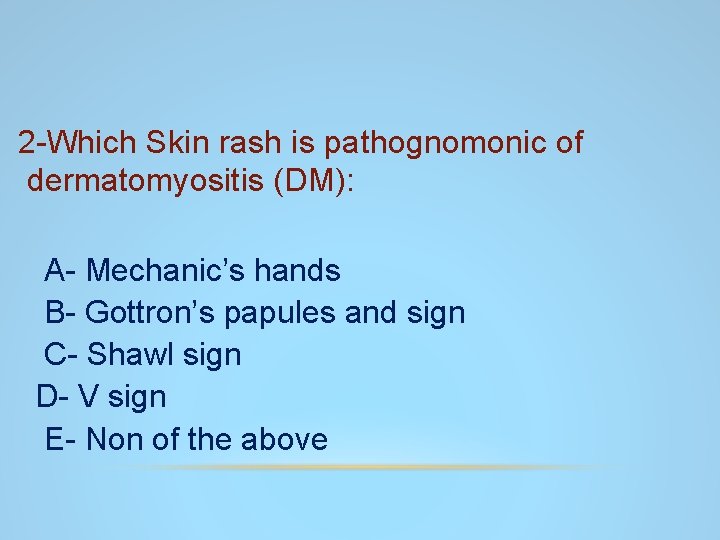 2-Which Skin rash is pathognomonic of dermatomyositis (DM):

A- Mechanic's hands
B- Gottron's papules and sign
C- Shawl sign
D- V sign
E- Non of the above